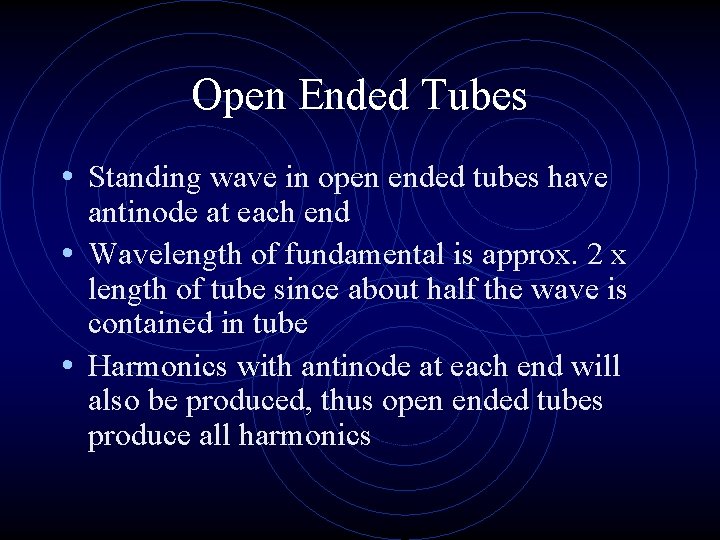 Open Ended Tubes

• Standing wave in open ended tubes have antinode at each end
• Wavelength of fundamental is approx. 2 x length of tube since about half the wave is contained in tube
• Harmonics with antinode at each end will also be produced, thus open ended tubes produce all harmonics